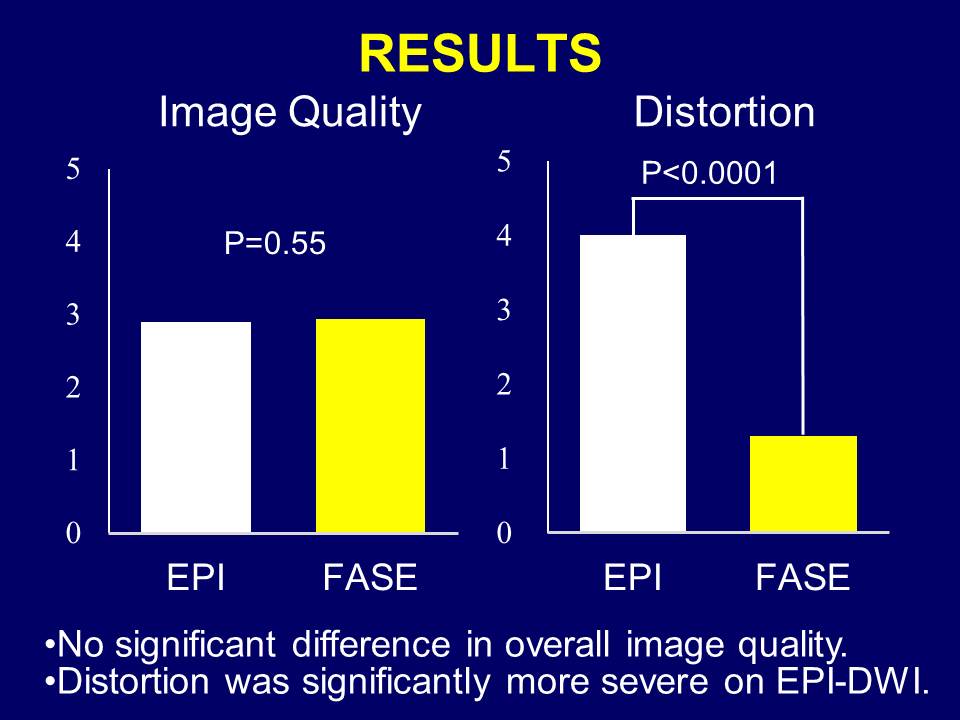 RESULTS

Image Quality

5
4
3
2
1
0

P=0.55

EPI FASE

Distortion

5
4
3
2
1
0

P<0.0001

EPI FASE

•No significant difference in overall image quality.
•Distortion was significantly more severe on EPI-DWI.